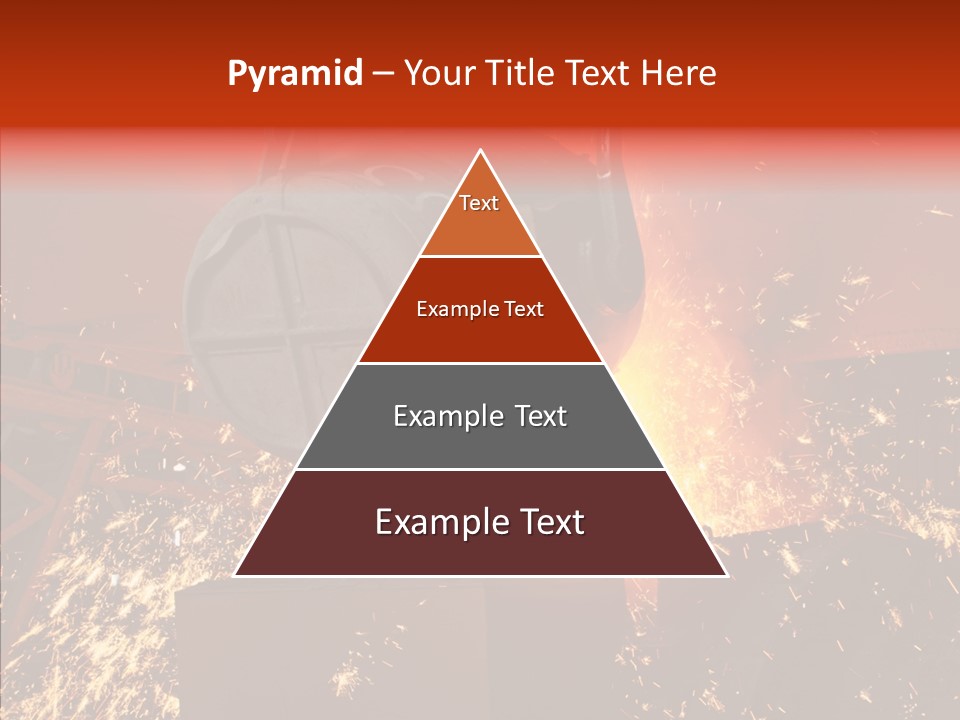 Pyramid – Your Title Text Here

Text

Example Text

Example Text

Example Text